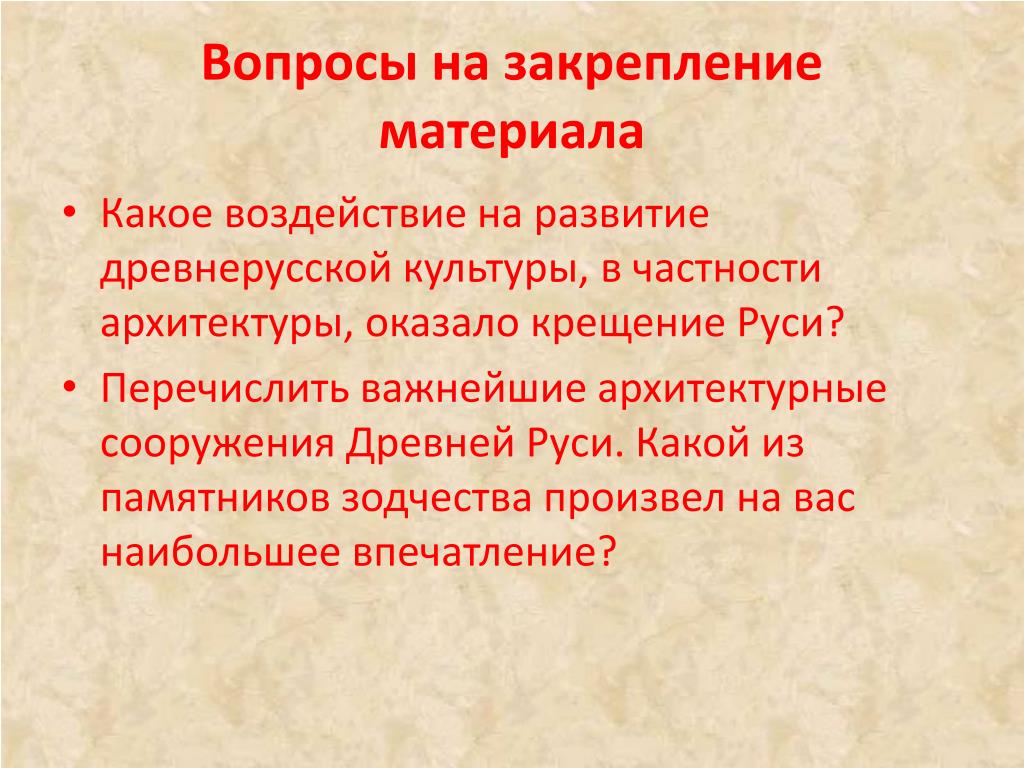 Вопросы на закрепление материала

• Какое воздействие на развитие древнерусской культуры, в частности архитектуры, оказало крещение Руси?
• Перечислить важнейшие архитектурные сооружения Древней Руси. Какой из памятников зодчества произвел на вас наибольшее впечатление?